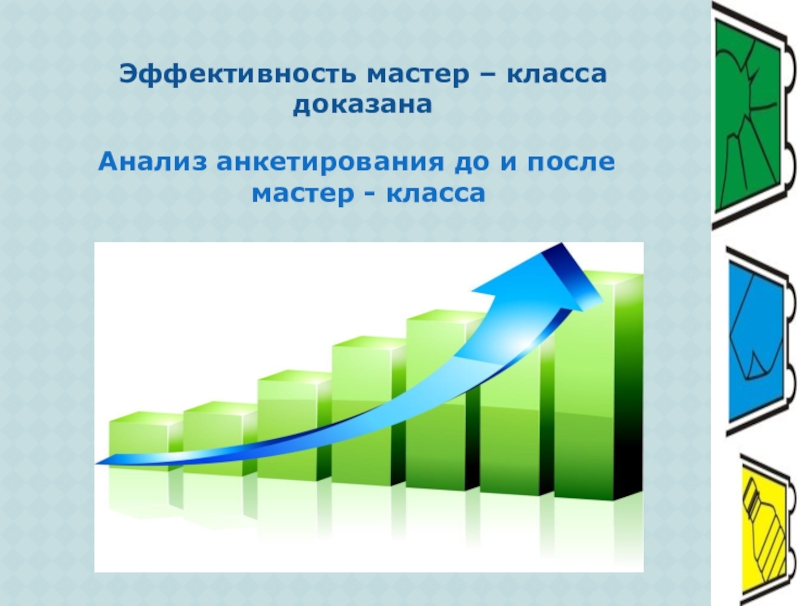 Эффективность мастер – класса доказана

Анализ анкетирования до и после мастер - класса